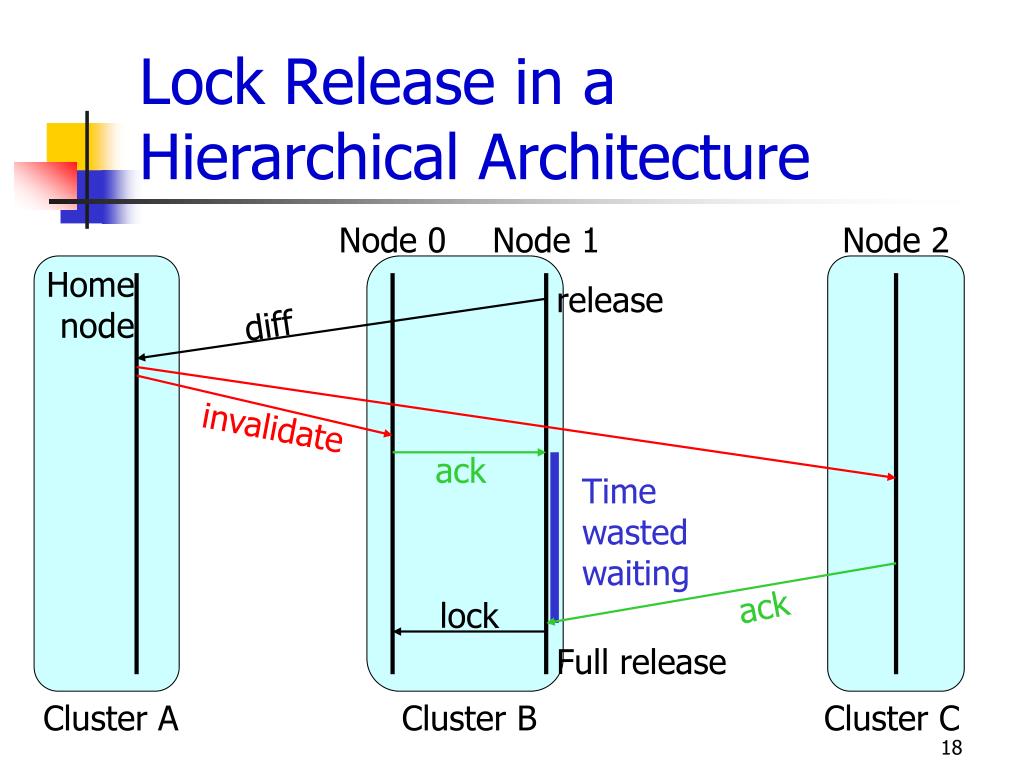 Lock Release in a Hierarchical Architecture

Node 0 Node 1 Node 2

Home node

diff

release

invalidate

ack

Time wasted waiting

ack

lock

Full release

Cluster A

Cluster B

Cluster C

18